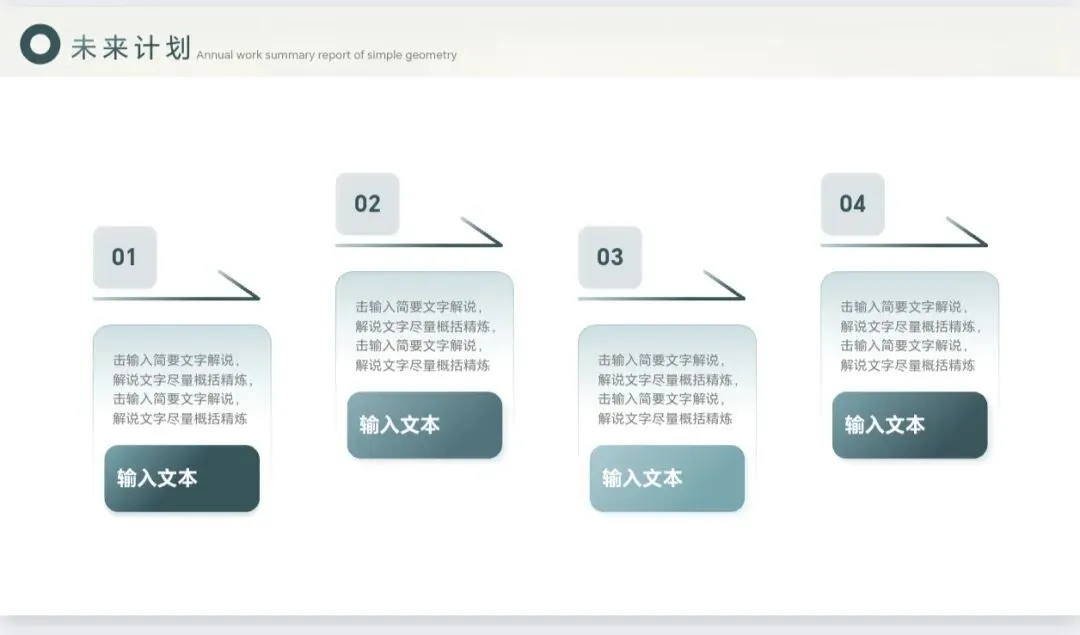 未来计划 Annual work summary report of simple geometry

01

击输入简要文字解说，解说文字尽量概括精炼，击输入简要文字解说，解说文字尽量概括精炼

输入文本

02

击输入简要文字解说，解说文字尽量概括精炼，击输入简要文字解说，解说文字尽量概括精炼

输入文本

03

击输入简要文字解说，解说文字尽量概括精炼，击输入简要文字解说，解说文字尽量概括精炼

输入文本

04

击输入简要文字解说，解说文字尽量概括精炼，击输入简要文字解说，解说文字尽量概括精炼

输入文本